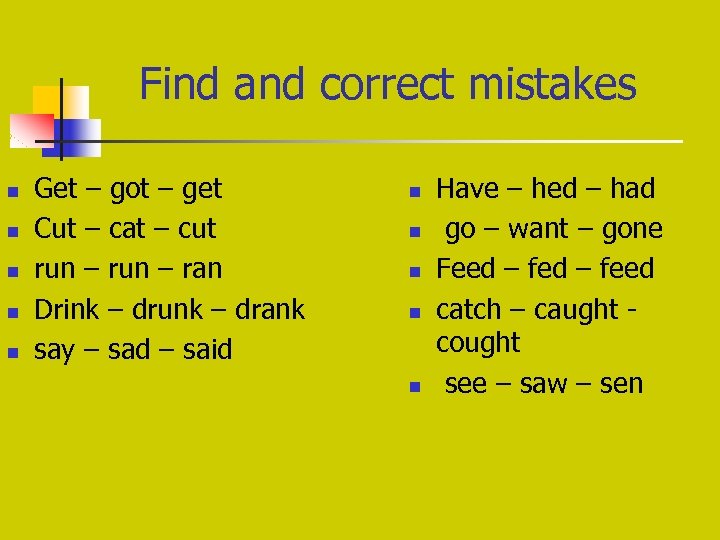 Find and correct mistakes

- Get – got – get
- Cut – cat – cut
- run – run – ran
- Drink – drunk – drank
- say – sad – said

- Have – hed – had
- go – want – gone
- Feed – fed – feed
- catch – caught - cought
- see – saw – sen